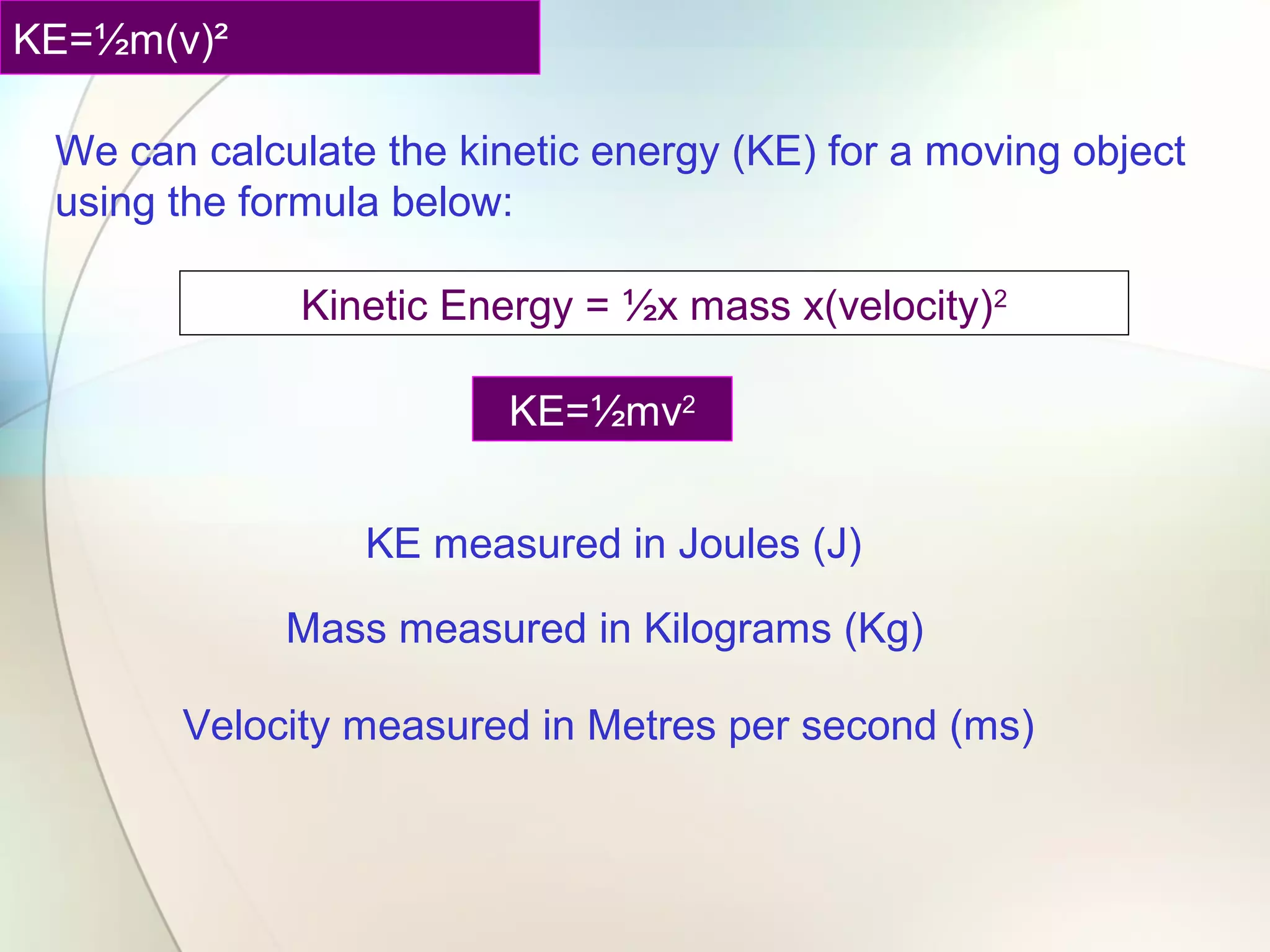 $KE=\frac{1}{2}m(v)^2$

We can calculate the kinetic energy (KE) for a moving object using the formula below:

Kinetic Energy = $\frac{1}{2}$x mass x(velocity)$^2$

$KE=\frac{1}{2}mv^2$

KE measured in Joules (J)

Mass measured in Kilograms (Kg)

Velocity measured in Metres per second (ms)